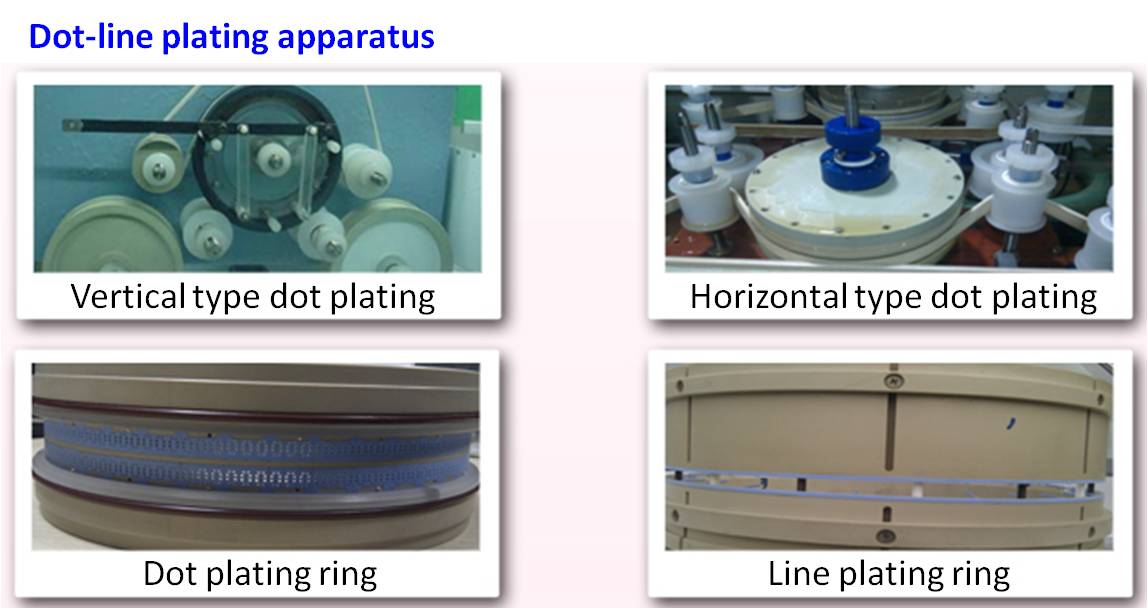 Dot-line plating apparatus

Vertical type dot plating

Horizontal type dot plating

Dot plating ring

Line plating ring